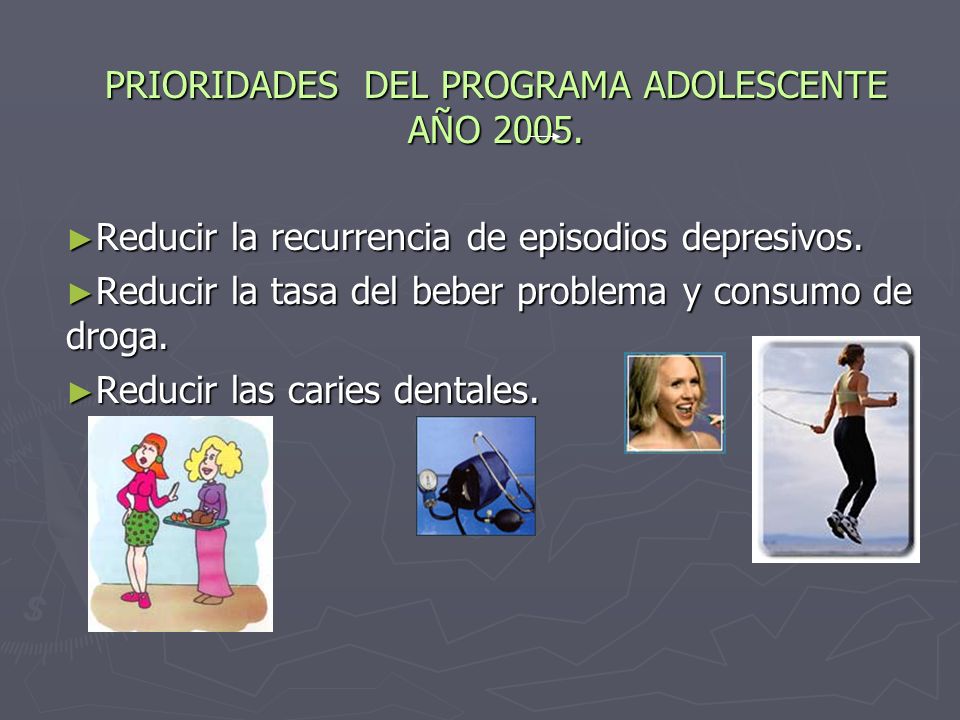 PRIORIDADES DEL PROGRAMA ADOLESCENTE AÑO 2005.

►Reducir la recurrencia de episodios depresivos.

►Reducir la tasa del beber problema y consumo de droga.

►Reducir las caries dentales.